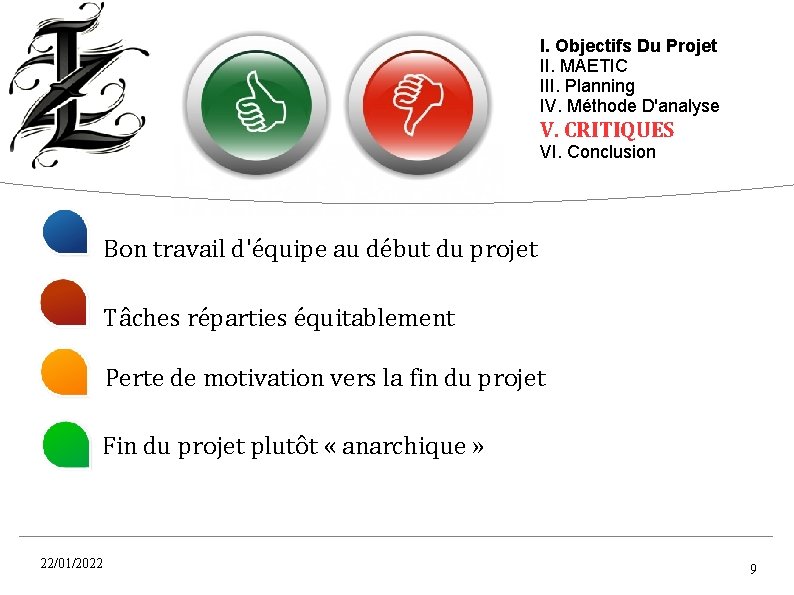 I. Objectifs Du Projet
II. MAETIC
III. Planning
IV. Méthode D'analyse
V. CRITIQUES
VI. Conclusion

Bon travail d'équipe au début du projet

Tâches réparties équitablement

Perte de motivation vers la fin du projet

Fin du projet plutôt « anarchique »

22/01/2022

9